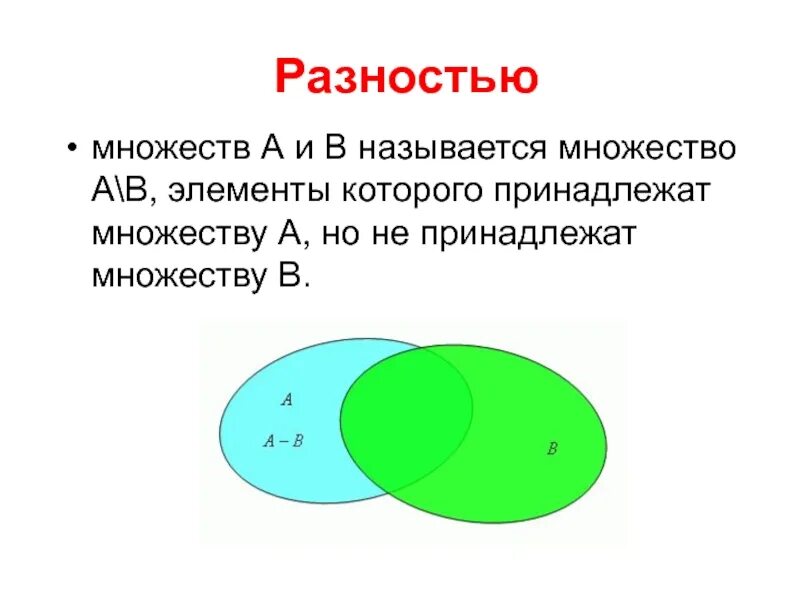 Разностью

• множеств А и В называется множество А\В, элементы которого принадлежат множеству А, но не принадлежат множеству В.

$A$

$A - B$

$B$